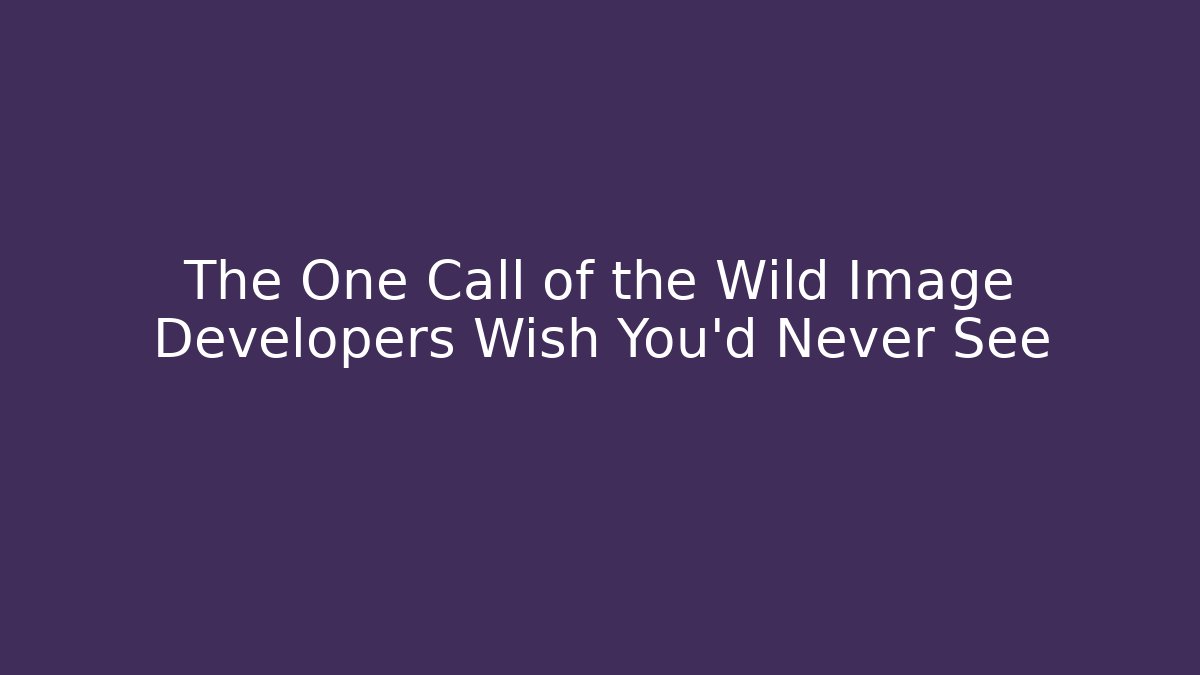 The One Call of the Wild Image Developers Wish You'd Never See